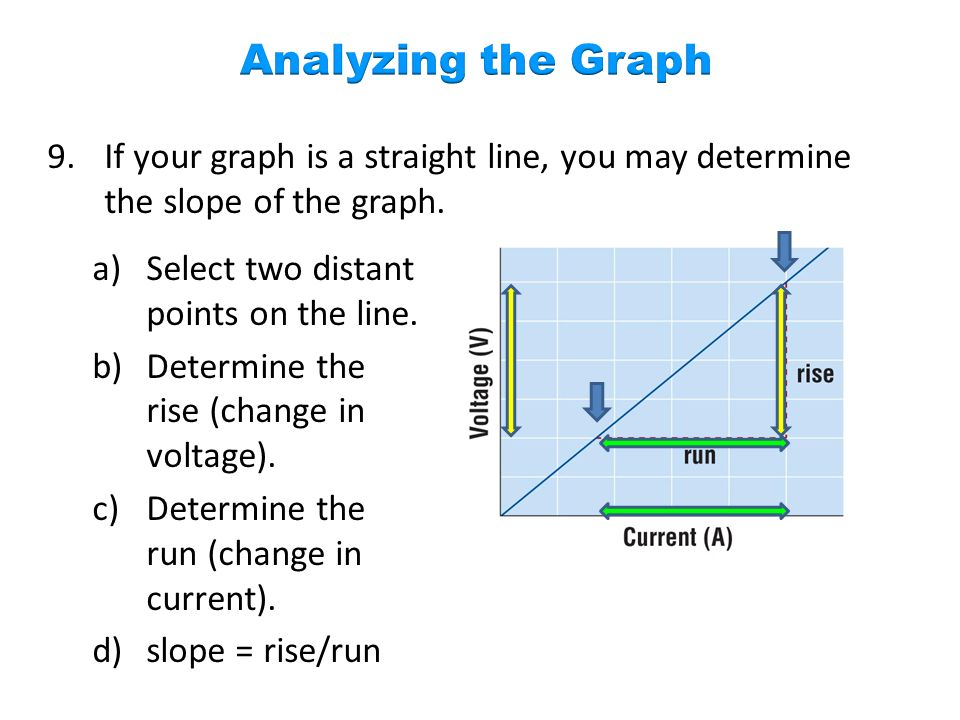 Analyzing the Graph

9. If your graph is a straight line, you may determine the slope of the graph.

a) Select two distant points on the line.

b) Determine the rise (change in voltage).

c) Determine the run (change in current).

d) slope = rise/run

Voltage (V)

rise

run

Current (A)